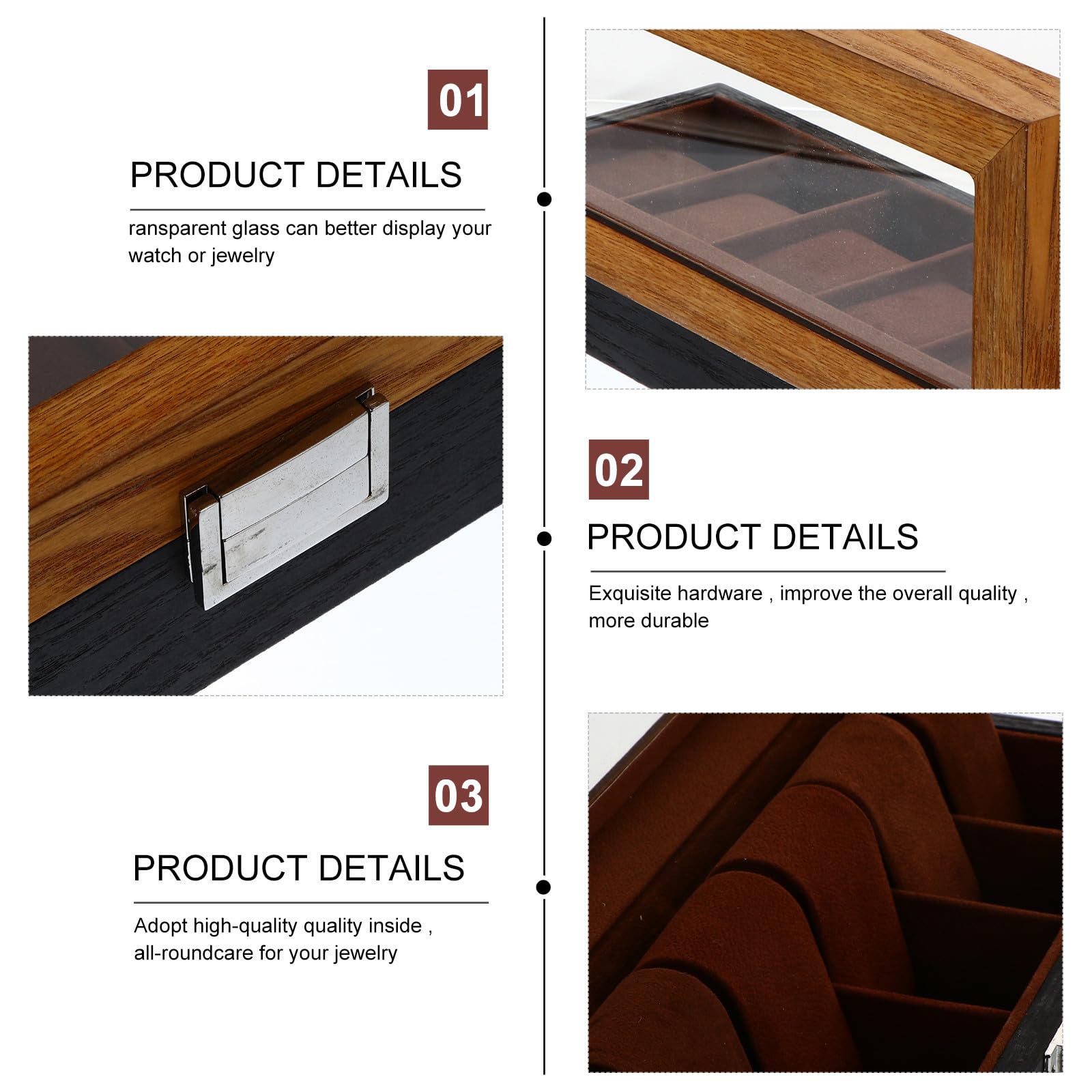 01

PRODUCT DETAILS

ransparent glass can better display your watch or jewelry

02

PRODUCT DETAILS

Exquisite hardware , improve the overall quality , more durable

03

PRODUCT DETAILS

Adopt high-quality quality inside , all-roundcare for your jewelry